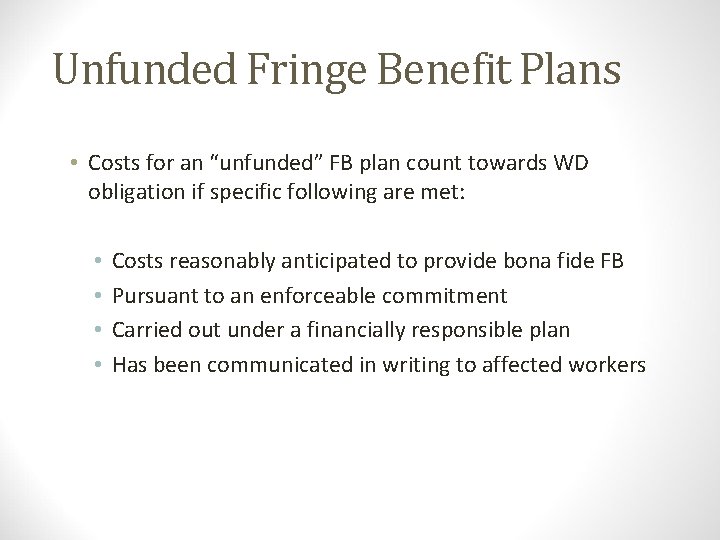 Unfunded Fringe Benefit Plans

• Costs for an “unfunded” FB plan count towards WD obligation if specific following are met:

• Costs reasonably anticipated to provide bona fide FB
• Pursuant to an enforceable commitment
• Carried out under a financially responsible plan
• Has been communicated in writing to affected workers